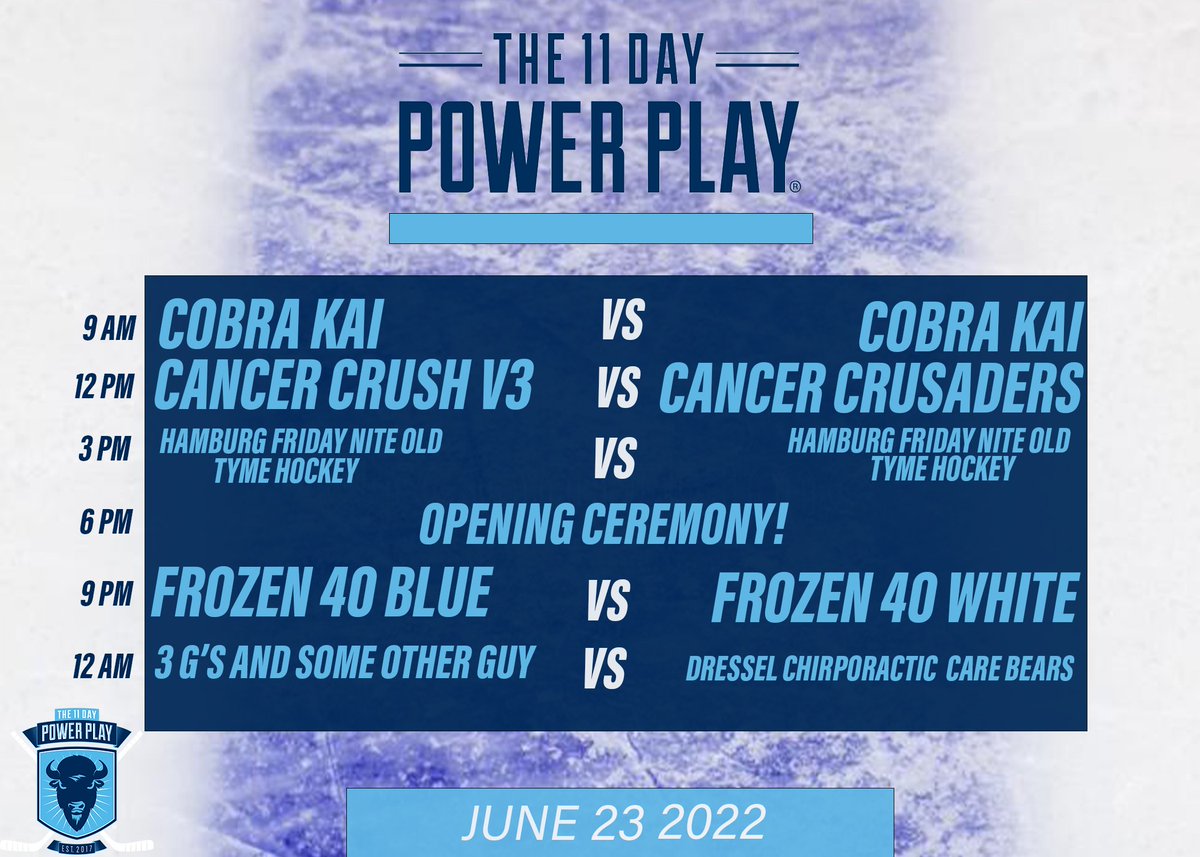 THE 11 DAY
POWER PLAY®

9 AM COBRA KAI VS COBRA KAI
12 PM CANCER CRUSH V3 VS CANCER CRUSADERS
3 PM HAMBURG FRIDAY NITE OLD TYME HOCKEY VS HAMBURG FRIDAY NITE OLD TYME HOCKEY
6 PM OPENING CEREMONY!
9 PM FROZEN 40 BLUE VS FROZEN 40 WHITE
12 AM 3 G'S AND SOME OTHER GUY VS DRESSEL CHIRPORACTIC CARE BEARS

THE 11 DAY
POWER PLAY
EST. 2017

JUNE 23 2022